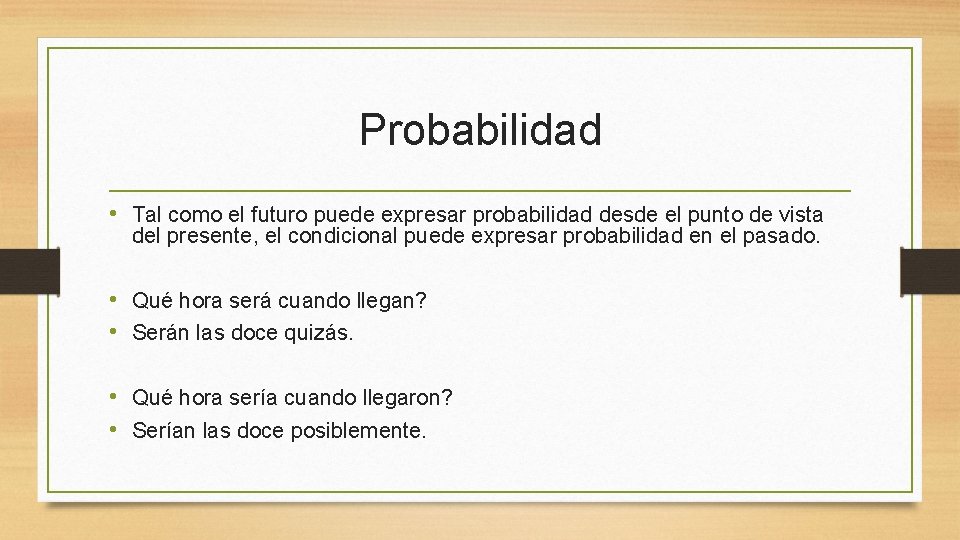 Probabilidad

• Tal como el futuro puede expresar probabilidad desde el punto de vista del presente, el condicional puede expresar probabilidad en el pasado.

• Qué hora será cuando llegan?
• Serán las doce quizás.

• Qué hora sería cuando llegaron?
• Serían las doce posiblemente.